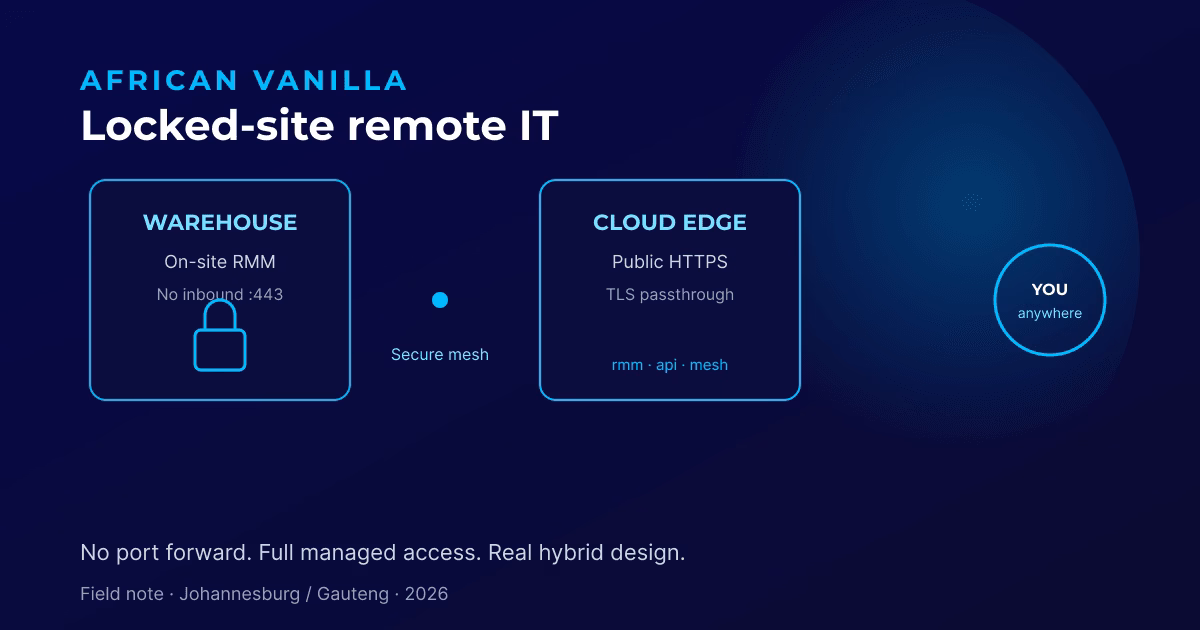 AFRICAN VANILLA
Locked-site remote IT

WAREHOUSE
On-site RMM
No inbound :443

Secure mesh

CLOUD EDGE
Public HTTPS
TLS passthrough
rmm · api · mesh

YOU
anywhere

No port forward. Full managed access. Real hybrid design.

Field note · Johannesburg / Gauteng · 2026